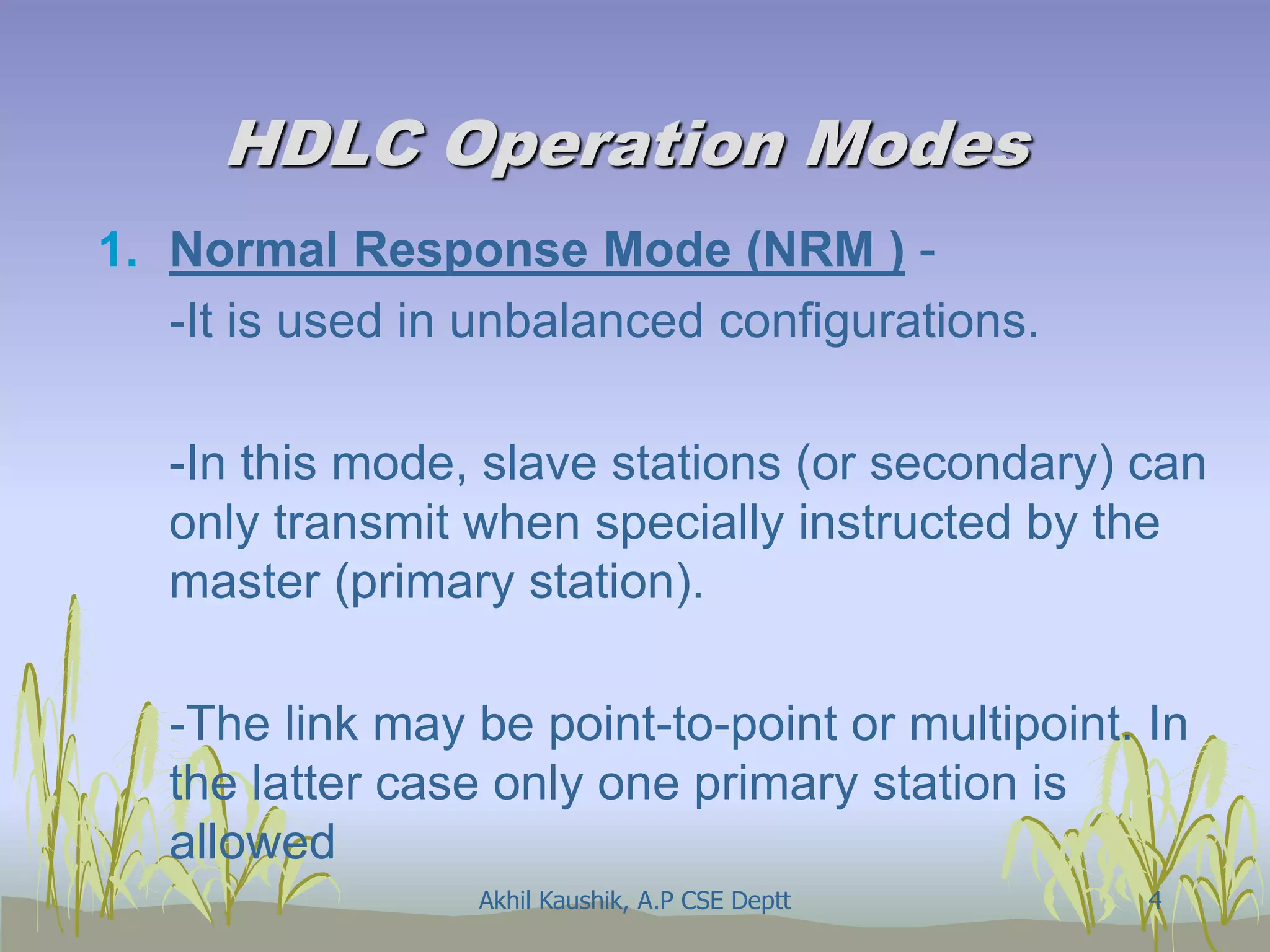 HDLC Operation Modes

1. Normal Response Mode (NRM ) -

-It is used in unbalanced configurations.

-In this mode, slave stations (or secondary) can only transmit when specially instructed by the master (primary station).

-The link may be point-to-point or multipoint. In the latter case only one primary station is allowed

Akhil Kaushik, A.P CSE Deptt

4